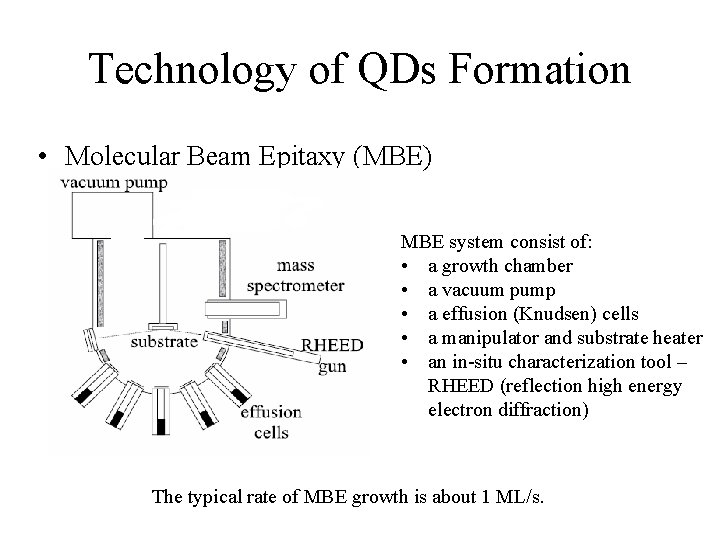 Technology of QDs Formation

• Molecular Beam Epitaxy (MBE)

vacuum pump

mass spectrometer

substrate

RHEED gun

effusion cells

MBE system consist of:
• a growth chamber
• a vacuum pump
• a effusion (Knudsen) cells
• a manipulator and substrate heater
• an in-situ characterization tool – RHEED (reflection high energy electron diffraction)

The typical rate of MBE growth is about 1 ML/s.